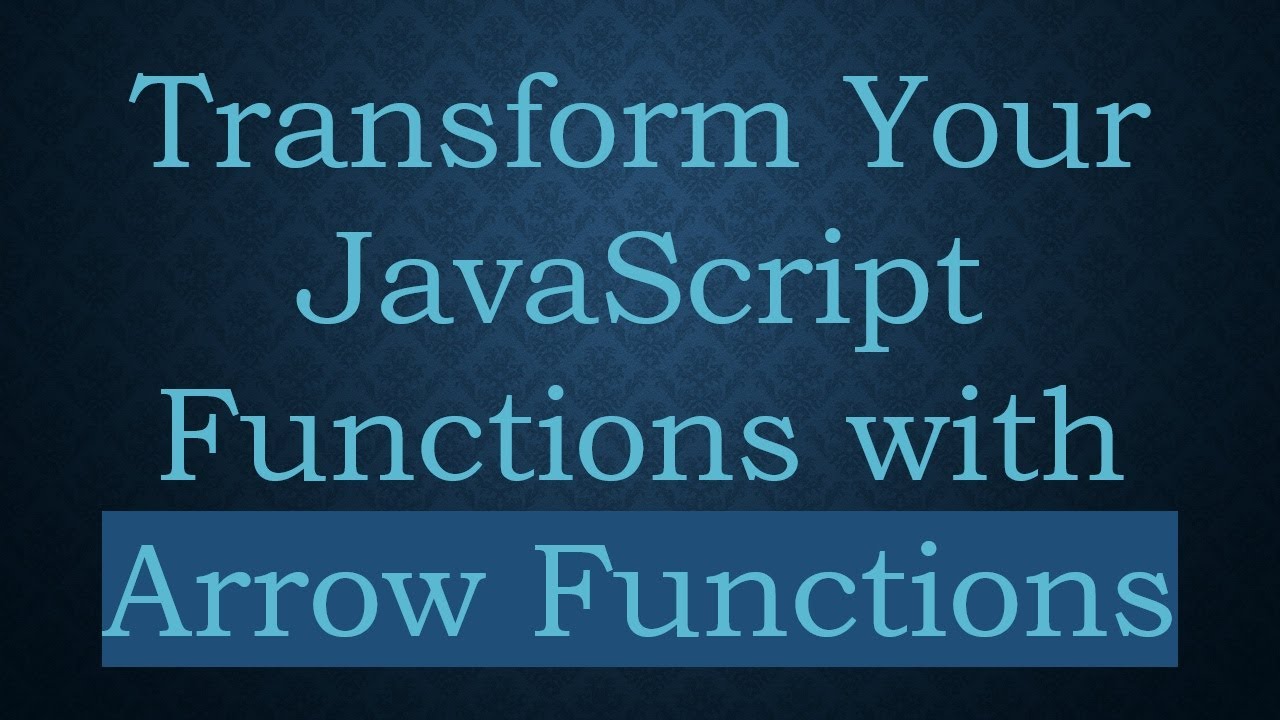 Transform Your JavaScript Functions with Arrow Functions